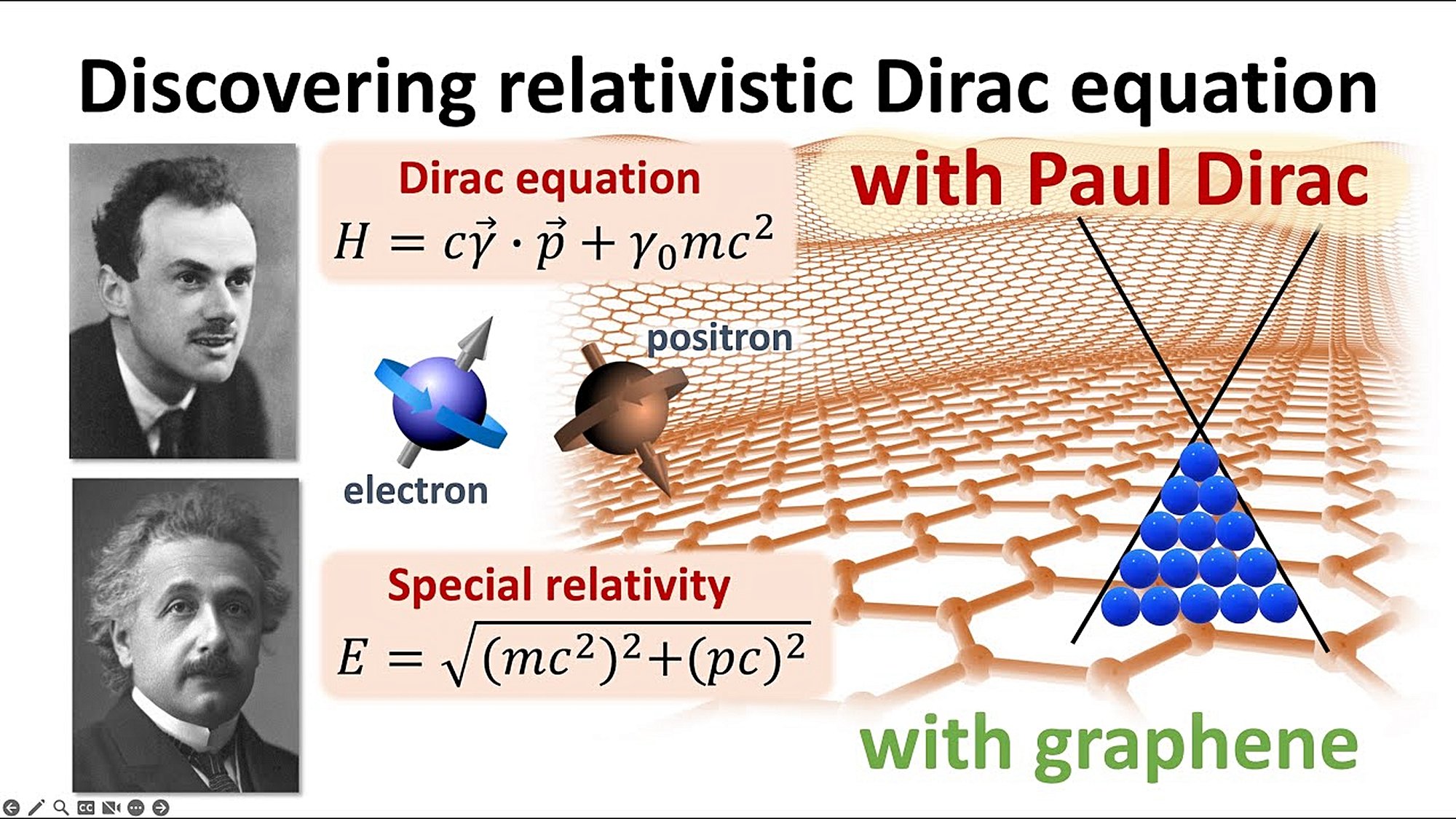 Discovering relativistic Dirac equation

Dirac equation
$H = c\vec{\gamma} \cdot \vec{p} + \gamma_0 mc^2$

with Paul Dirac

positron

electron

Special relativity
$E = \sqrt{(mc^2)^2 + (pc)^2}$

with graphene